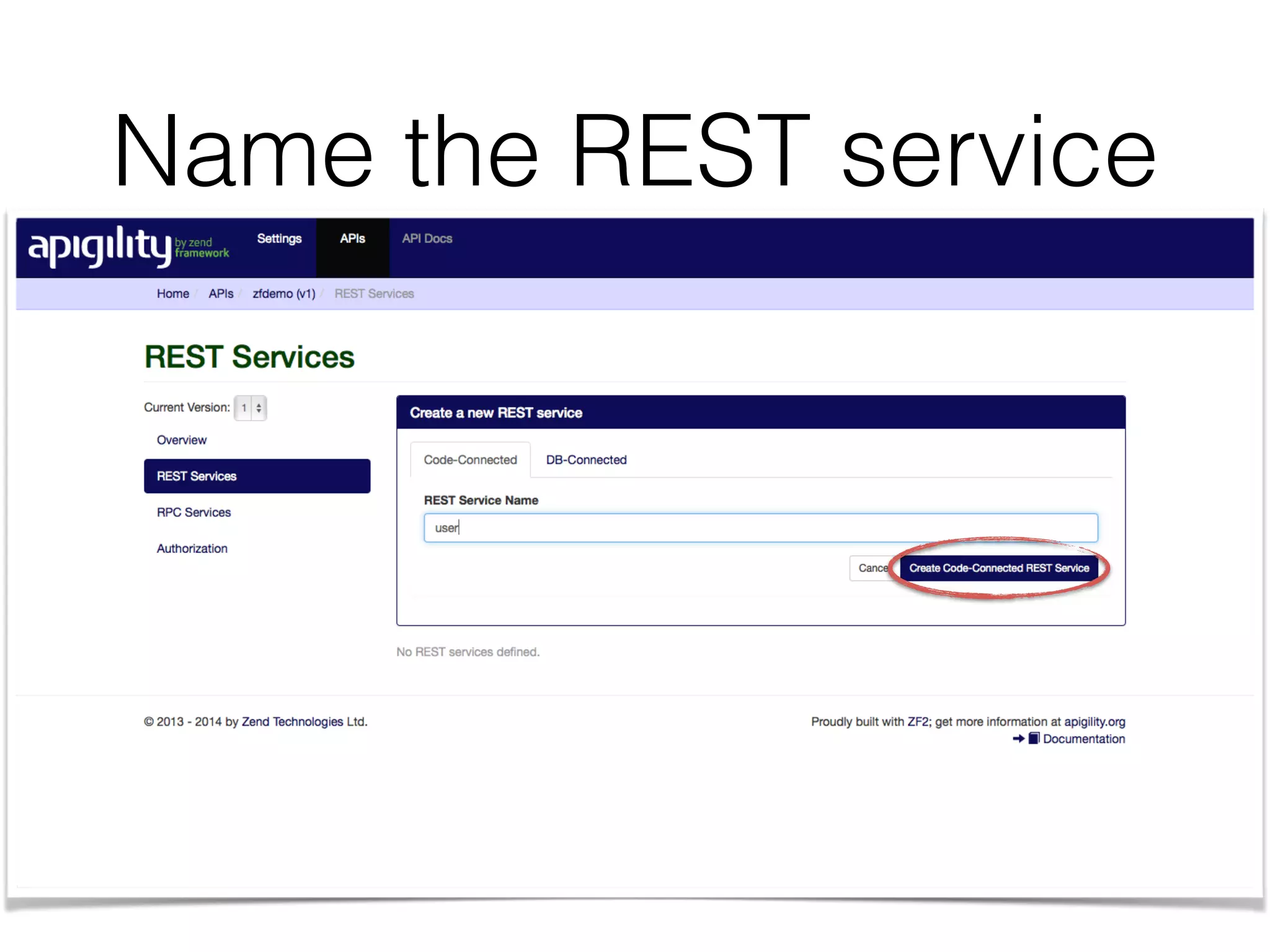 Name the REST service

apigility by zend framework Settings APIs API Docs

Home / APIs / zfdemo (v1) / REST Services

REST Services

Current Version: 1

Overview

REST Services

RPC Services

Authorization

Create a new REST service

Code-Connected DB-Connected

REST Service Name

user

Cance Create Code-Connected REST Service

No REST services defined.

© 2013 - 2014 by Zend Technologies Ltd.

Proudly built with ZF2; get more information at apigility.org

Documentation